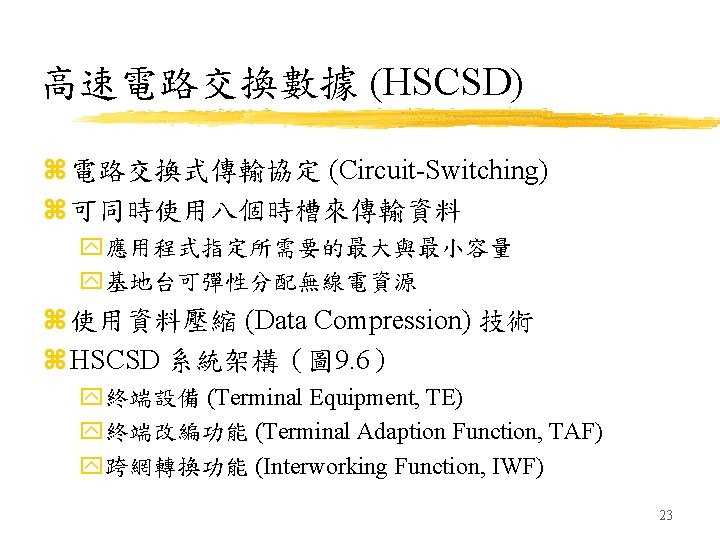 高速電路交換數據 (HSCSD)

電路交換式傳輸協定 (Circuit-Switching)

可同時使用八個時槽來傳輸資料

應用程式指定所需要的最大與最小容量

基地台可彈性分配無線電資源

使用資料壓縮 (Data Compression) 技術

HSCSD 系統架構（圖9.6）

終端設備 (Terminal Equipment, TE)

終端改編功能 (Terminal Adaption Function, TAF)

跨網轉換功能 (Interworking Function, IWF)

23